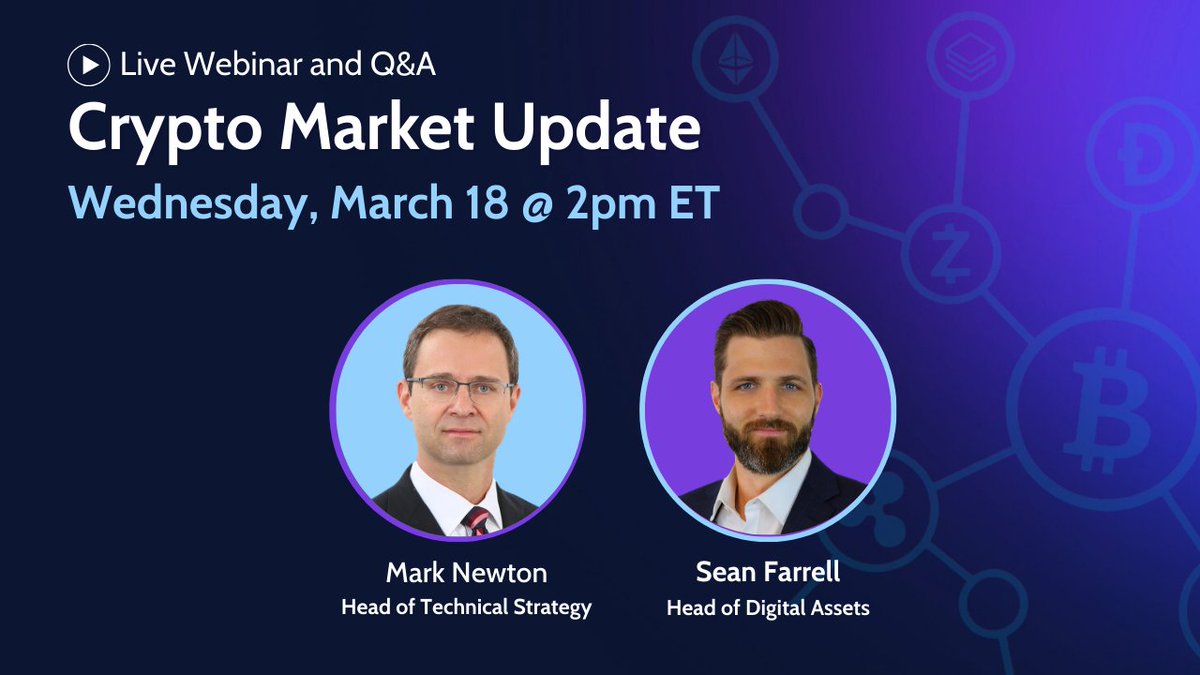 Live Webinar and Q&A

Crypto Market Update

Wednesday, March 18 @ 2pm ET

Mark Newton
Head of Technical Strategy

Sean Farrell
Head of Digital Assets